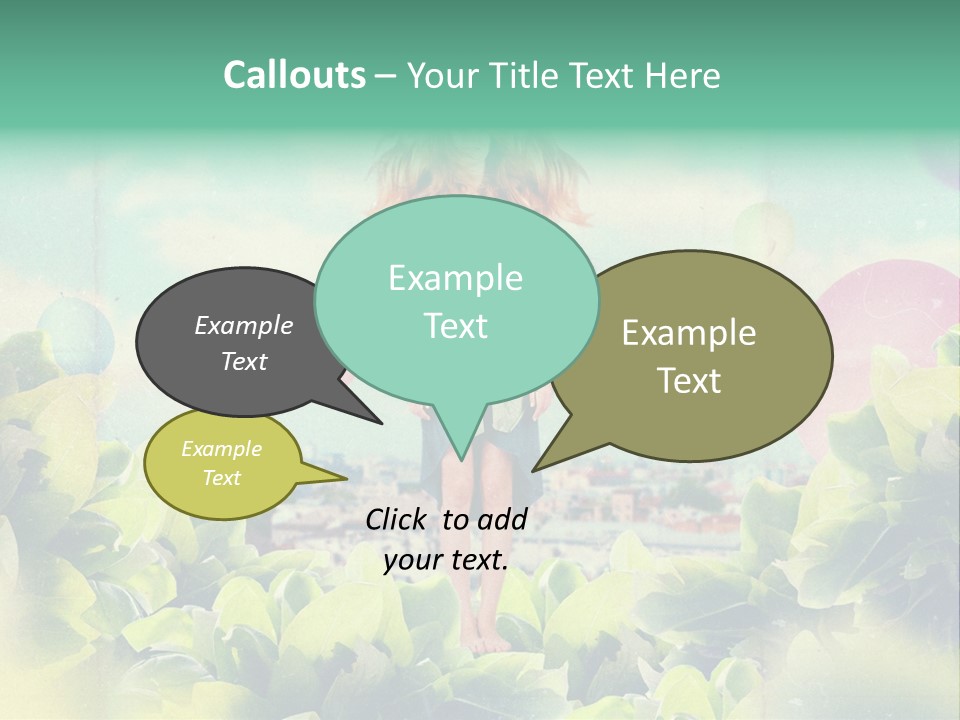 Callouts – Your Title Text Here

Example Text

Example Text

Example Text

Example Text

Click to add your text.